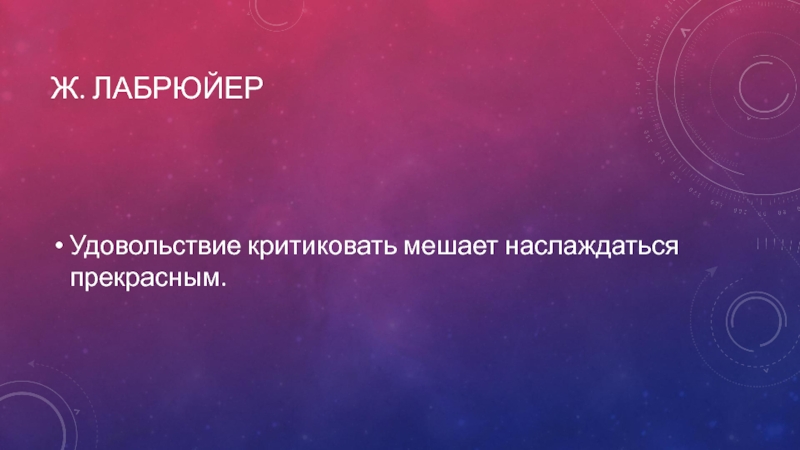 Ж. ЛАБРЮЙЕР

• Удовольствие критиковать мешает наслаждаться прекрасным.